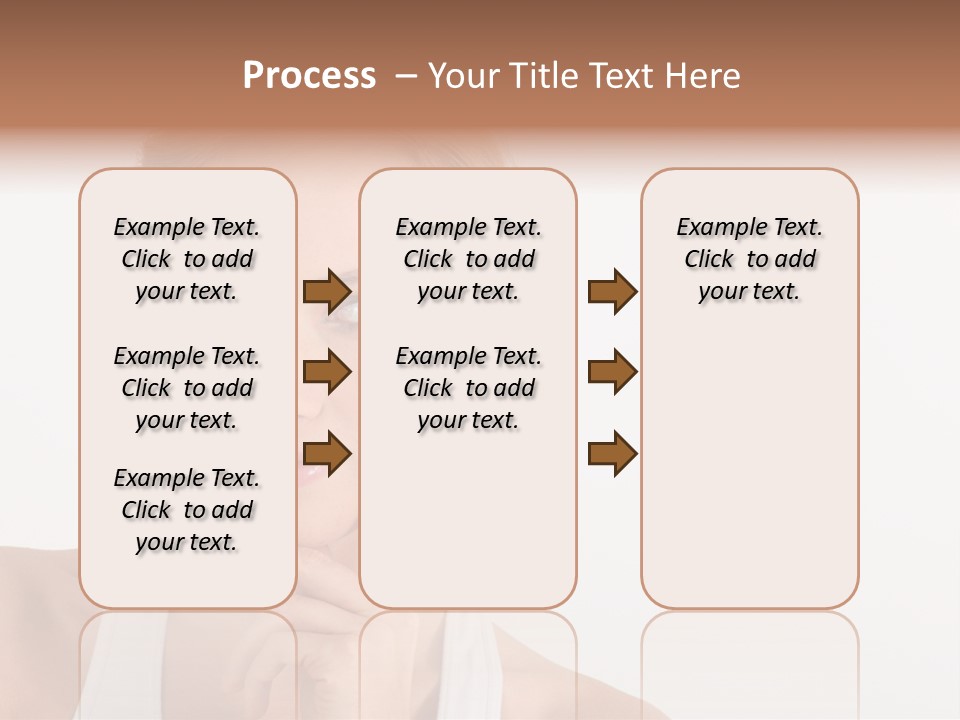 Process – Your Title Text Here

Example Text. Click to add your text.

Example Text. Click to add your text.

Example Text. Click to add your text.

Example Text. Click to add your text.

Example Text. Click to add your text.

Example Text. Click to add your text.